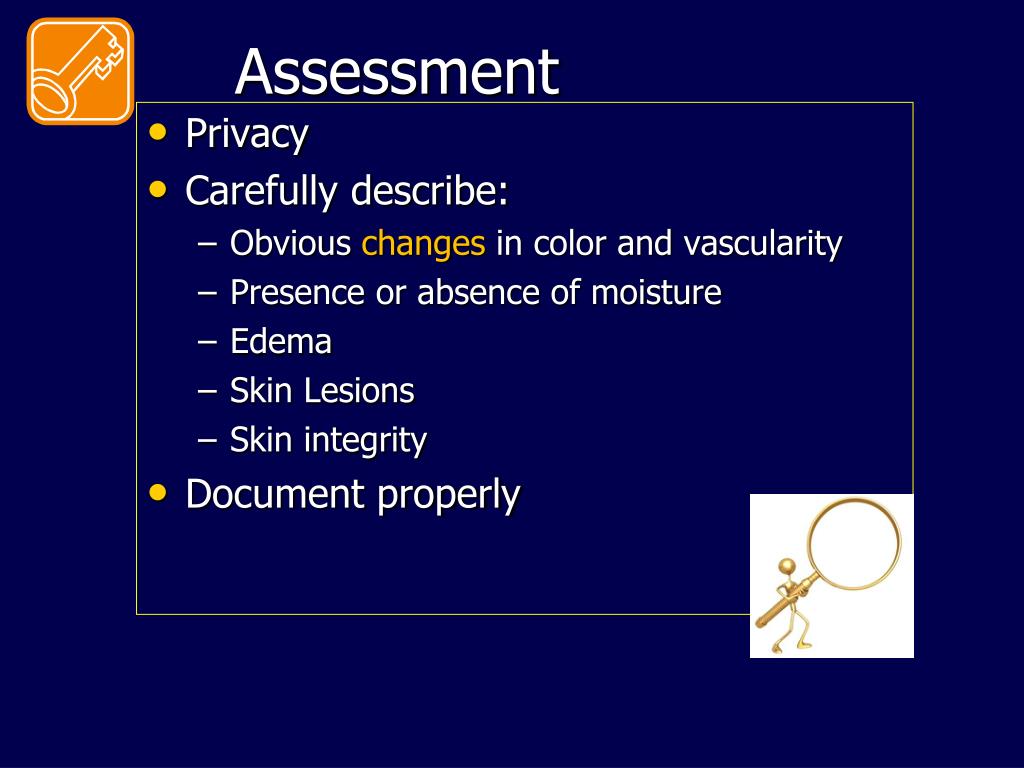 Assessment

• Privacy
• Carefully describe:
– Obvious changes in color and vascularity
– Presence or absence of moisture
– Edema
– Skin Lesions
– Skin integrity
• Document properly